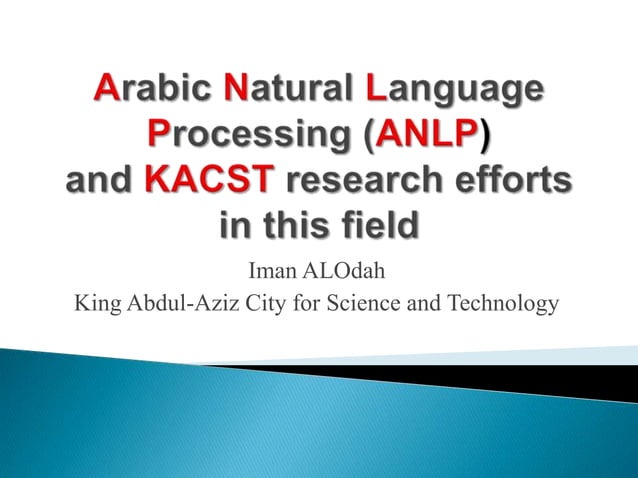 Arabic Natural Language Processing (ANLP) and KACST research efforts in this field

Iman ALOdah
King Abdul-Aziz City for Science and Technology